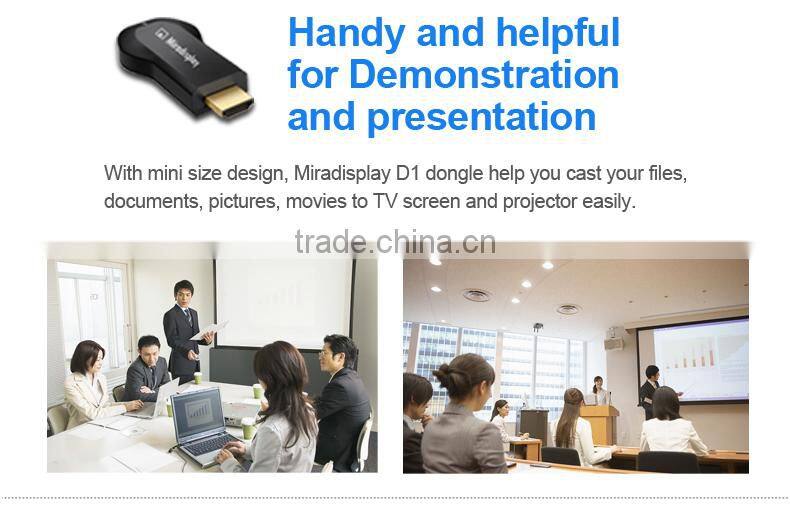 Miradisplay

Handy and helpful for Demonstration and presentation

With mini size design, Miradisplay D1 dongle help you cast your files, documents, pictures, movies to TV screen and projector easily.

trade.china.cn